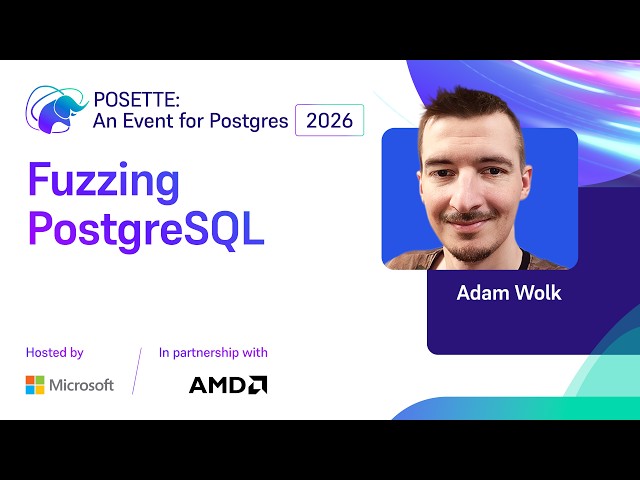 POSETTE:
An Event for Postgres 2026

Fuzzing PostgreSQL

Adam Wolk

Hosted by

Microsoft

In partnership with

AMD